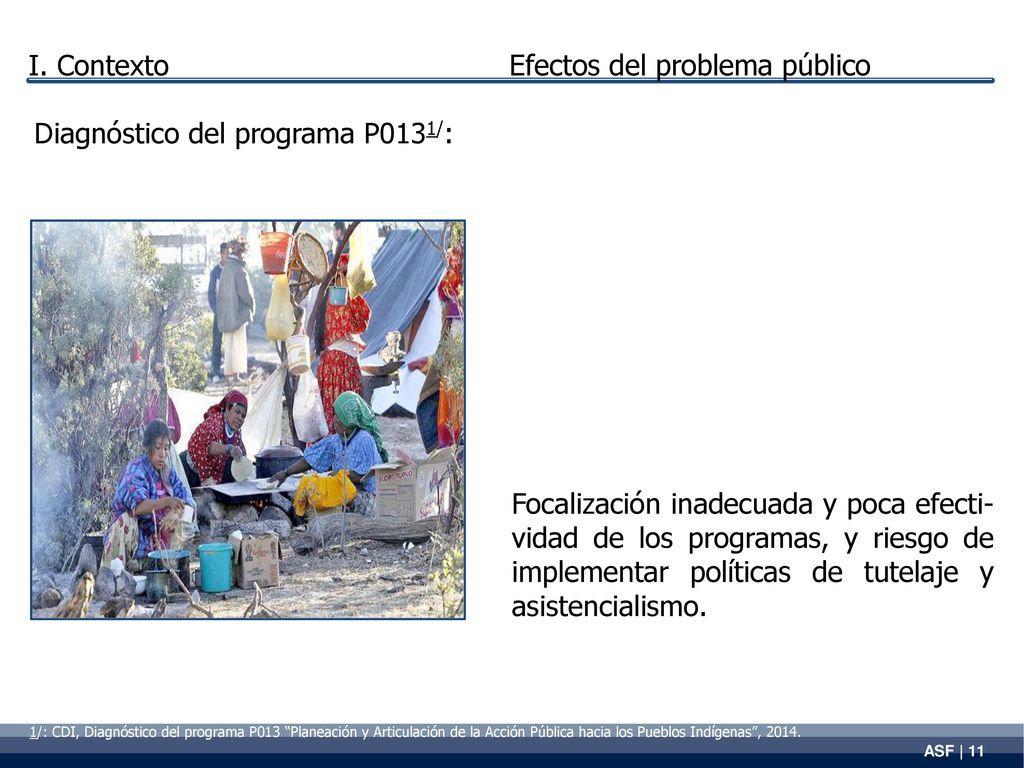 I. Contexto

Efectos del problema público

Diagnóstico del programa P013$^{1/}$:

Focalización inadecuada y poca efectividad de los programas, y riesgo de implementar políticas de tutelaje y asistencialismo.

1/: CDI, Diagnóstico del programa P013 "Planeación y Articulación de la Acción Pública hacia los Pueblos Indígenas", 2014.

ASF | 11